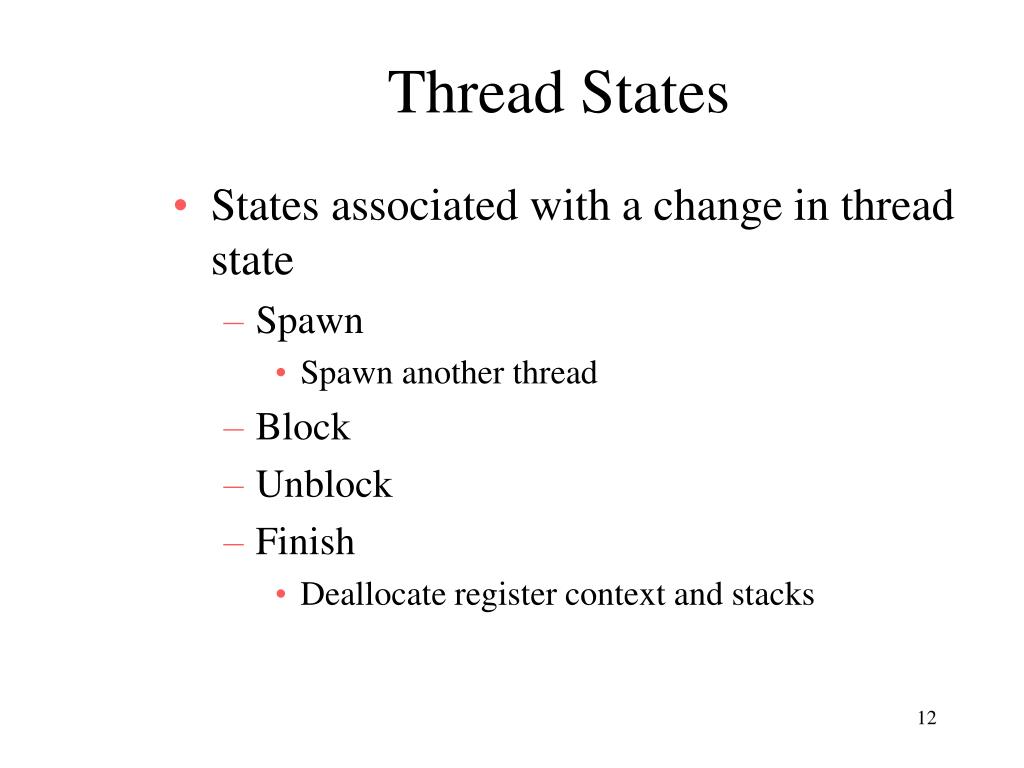 Thread States

• States associated with a change in thread state
– Spawn
• Spawn another thread
– Block
– Unblock
– Finish
• Deallocate register context and stacks

12